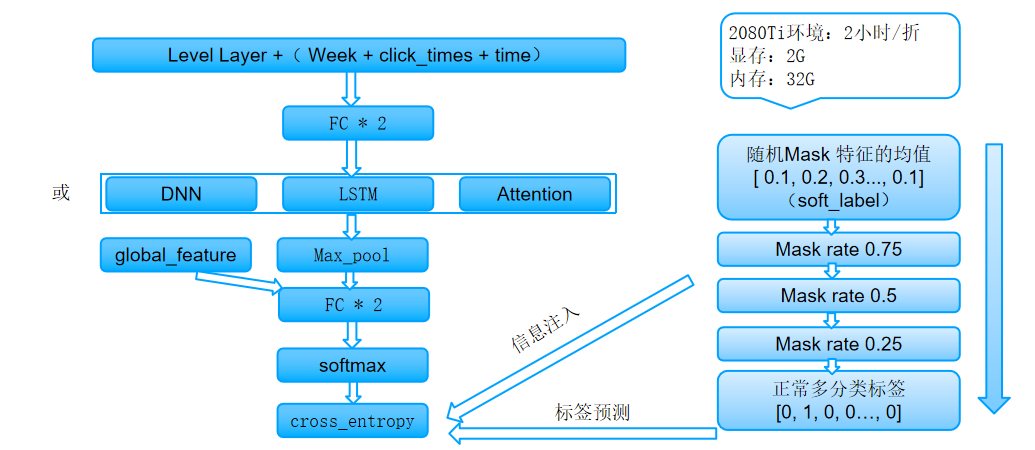 Level Layer +（ Week + click_times + time）

FC * 2

或

DNN

LSTM

Attention

global_feature

Max_pool

FC * 2

softmax

cross_entropy

2080Ti环境：2小时/折
显存：2G
内存：32G

随机Mask 特征的均值
[ 0.1, 0.2, 0.3..., 0.1]
（soft_label）

Mask rate 0.75

Mask rate 0.5

Mask rate 0.25

正常多分类标签
[0, 1, 0, 0..., 0]

信息注入

标签预测